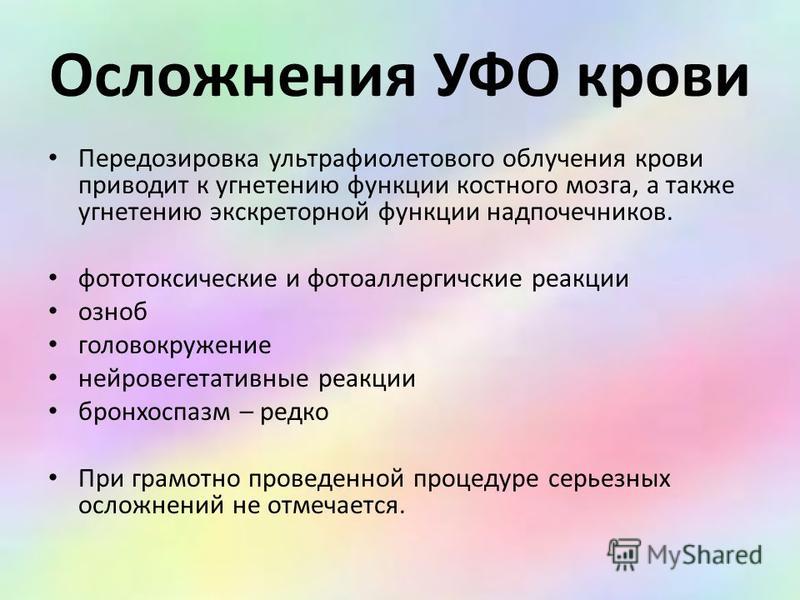 Осложнения УФО крови

• Передозировка ультрафиолетового облучения крови приводит к угнетению функции костного мозга, а также угнетению экскреторной функции надпочечников.

• фототоксические и фотоаллергичские реакции
• озноб
• головокружение
• нейровегетативные реакции
• бронхоспазм – редко

• При грамотно проведенной процедуре серьезных осложнений не отмечается.

MyShared